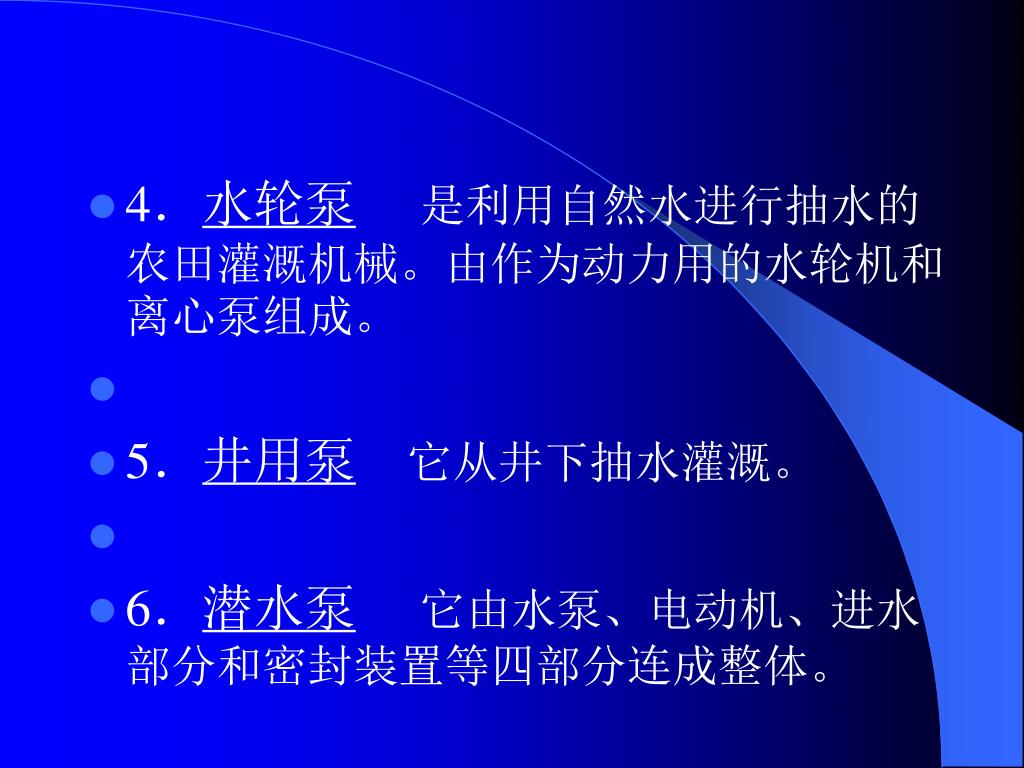 4．水轮泵　　是利用自然水进行抽水的农田灌溉机械。由作为动力用的水轮机和离心泵组成。

5．井用泵　　它从井下抽水灌溉。

6．潜水泵　　它由水泵、电动机、进水部分和密封装置等四部分连成整体。